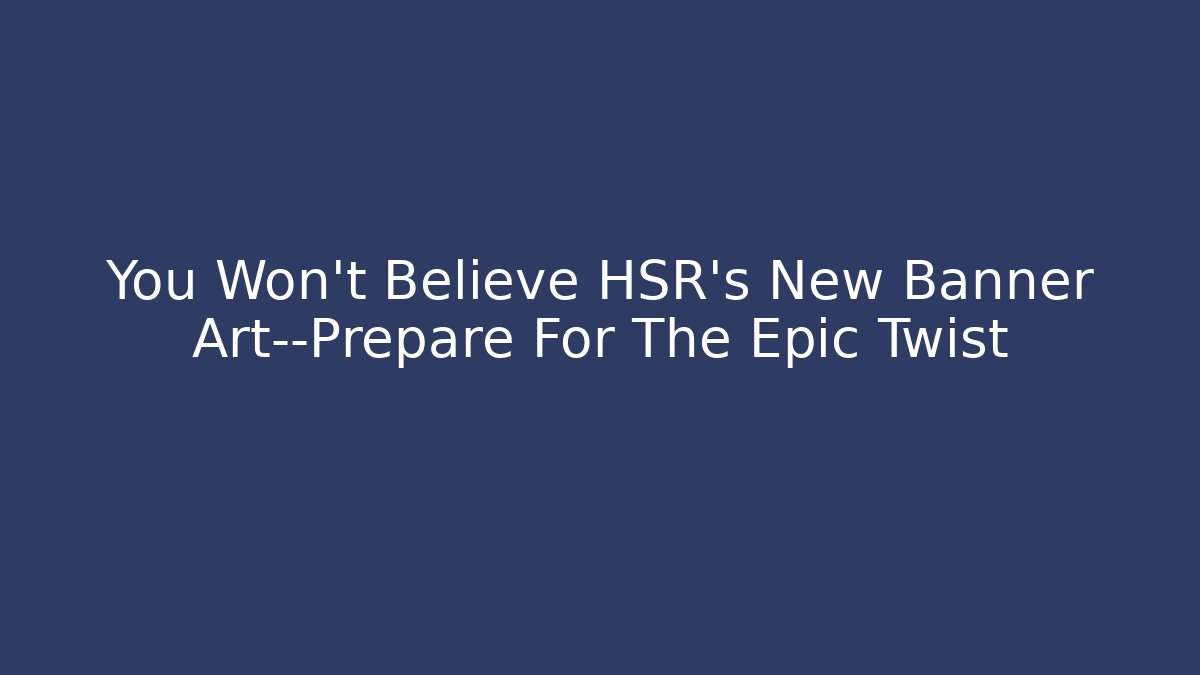 You Won't Believe HSR's New Banner Art--Prepare For The Epic Twist